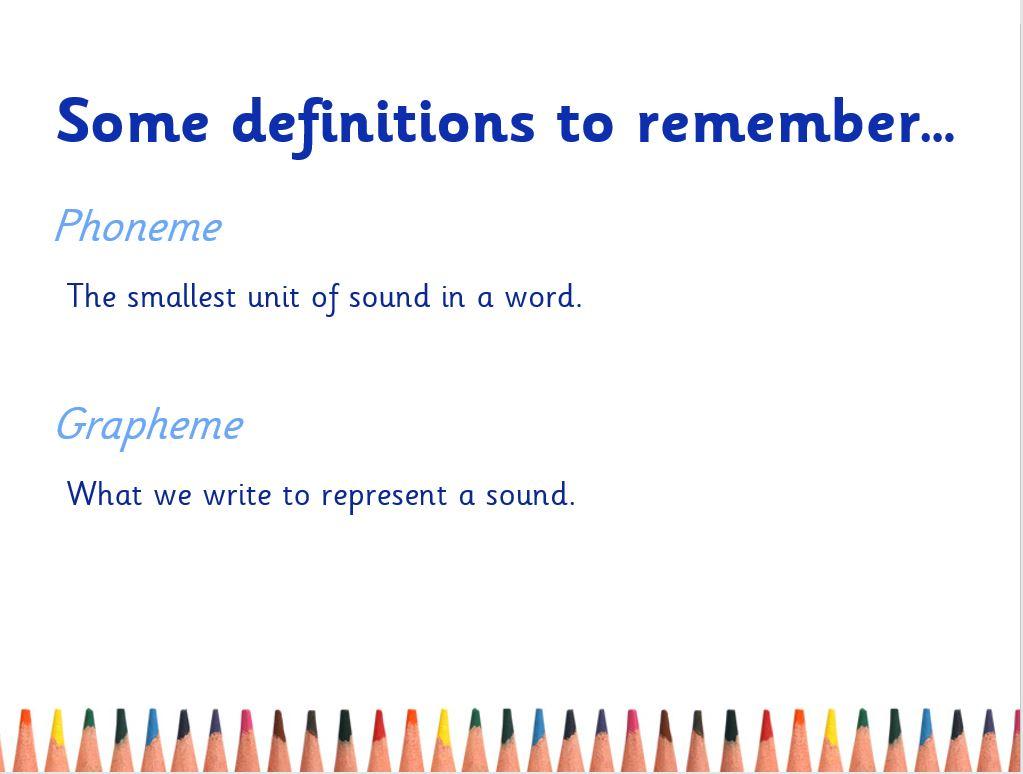 Some definitions to remember…

Phoneme

The smallest unit of sound in a word.

Grapheme

What we write to represent a sound.